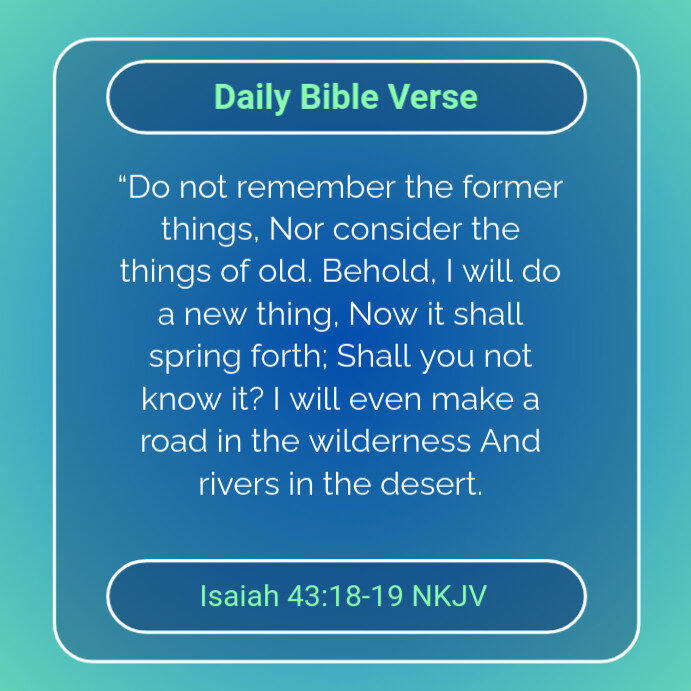 Daily Bible Verse

“Do not remember the former things, Nor consider the things of old. Behold, I will do a new thing, Now it shall spring forth; Shall you not know it? I will even make a road in the wilderness And rivers in the desert.

Isaiah 43:18-19 NKJV